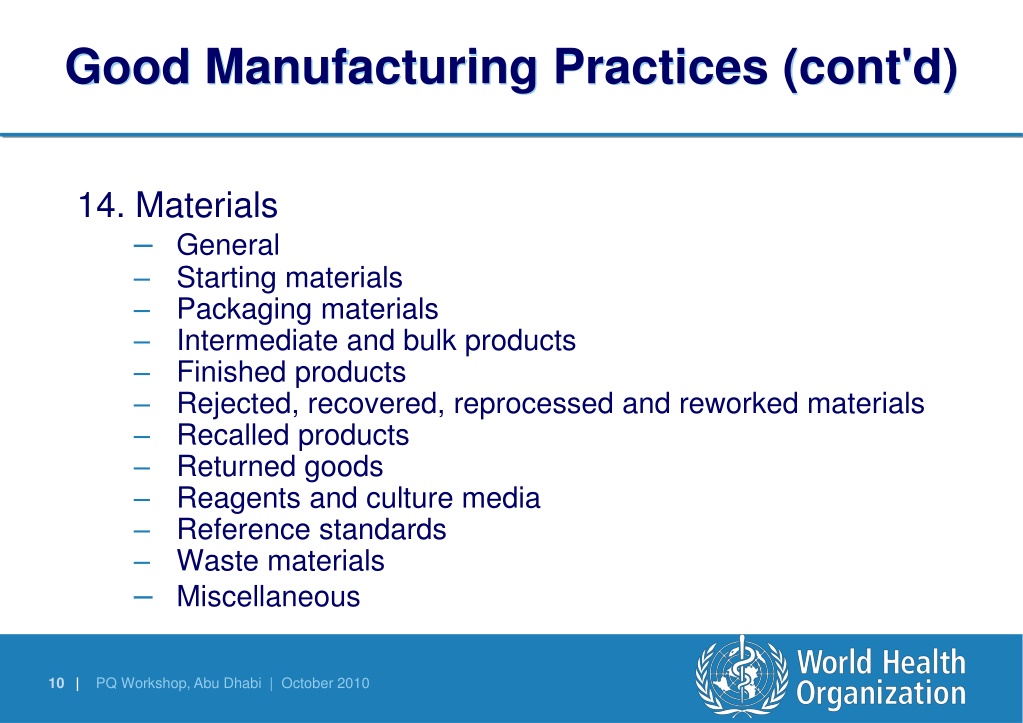 Good Manufacturing Practices (cont'd)

14. Materials

– General
– Starting materials
– Packaging materials
– Intermediate and bulk products
– Finished products
– Rejected, recovered, reprocessed and reworked materials
– Recalled products
– Returned goods
– Reagents and culture media
– Reference standards
– Waste materials
– Miscellaneous

10 | PQ Workshop, Abu Dhabi | October 2010

World Health Organization